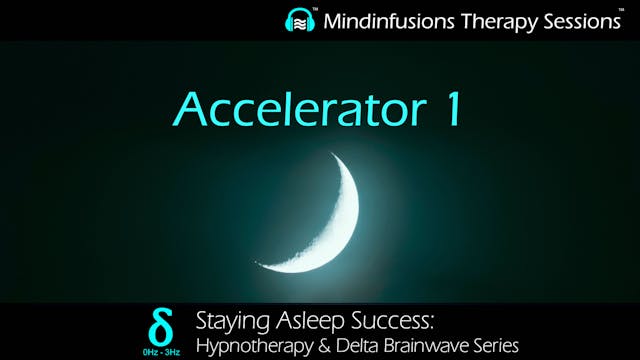 ™ Mindinfusions Therapy Sessions™

Accelerator 1

δ
0Hz - 3Hz

Staying Asleep Success:
Hypnotherapy & Delta Brainwave Series